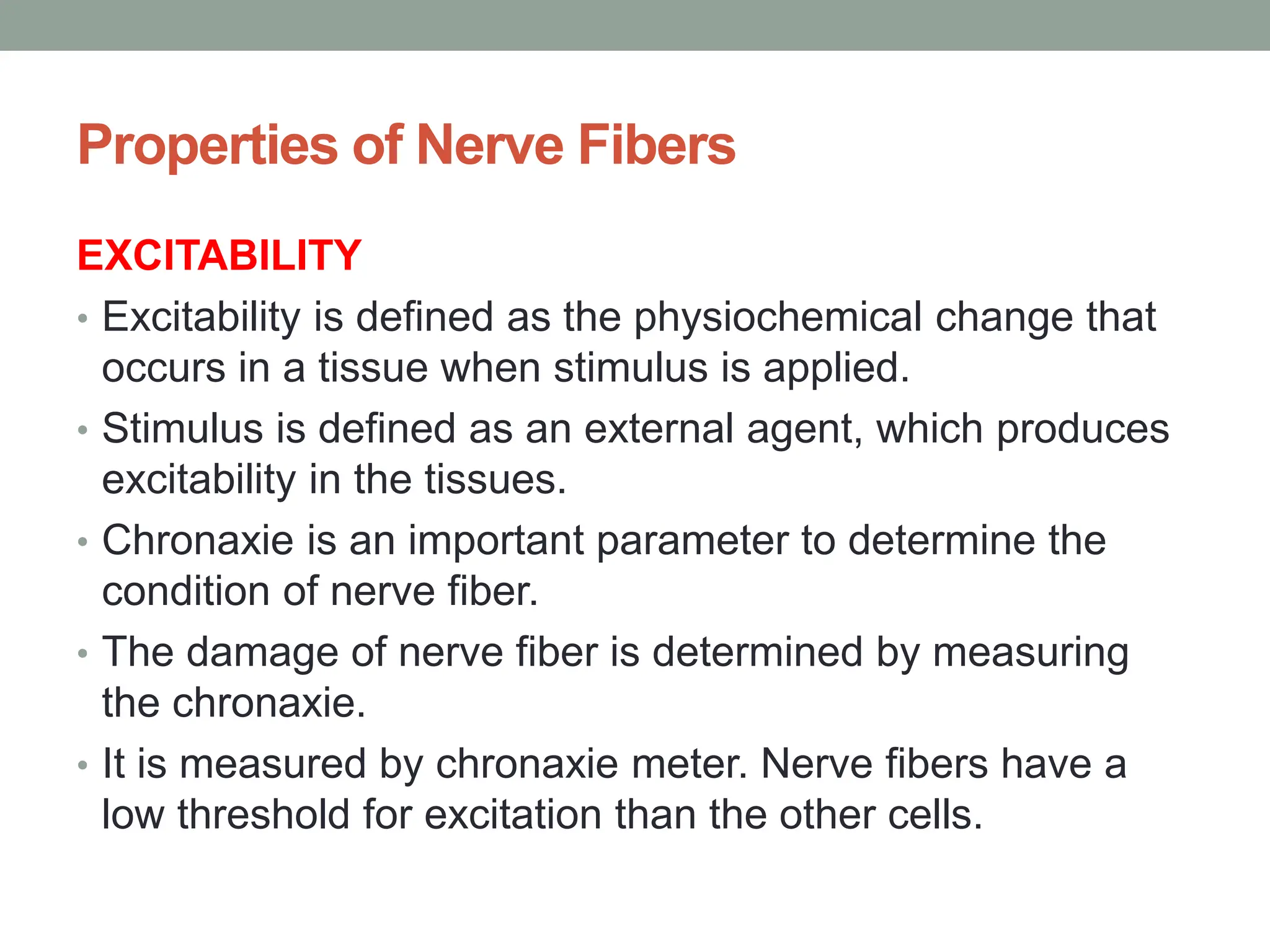 Properties of Nerve Fibers

EXCITABILITY

• Excitability is defined as the physiochemical change that occurs in a tissue when stimulus is applied.
• Stimulus is defined as an external agent, which produces excitability in the tissues.
• Chronaxie is an important parameter to determine the condition of nerve fiber.
• The damage of nerve fiber is determined by measuring the chronaxie.
• It is measured by chronaxie meter. Nerve fibers have a low threshold for excitation than the other cells.